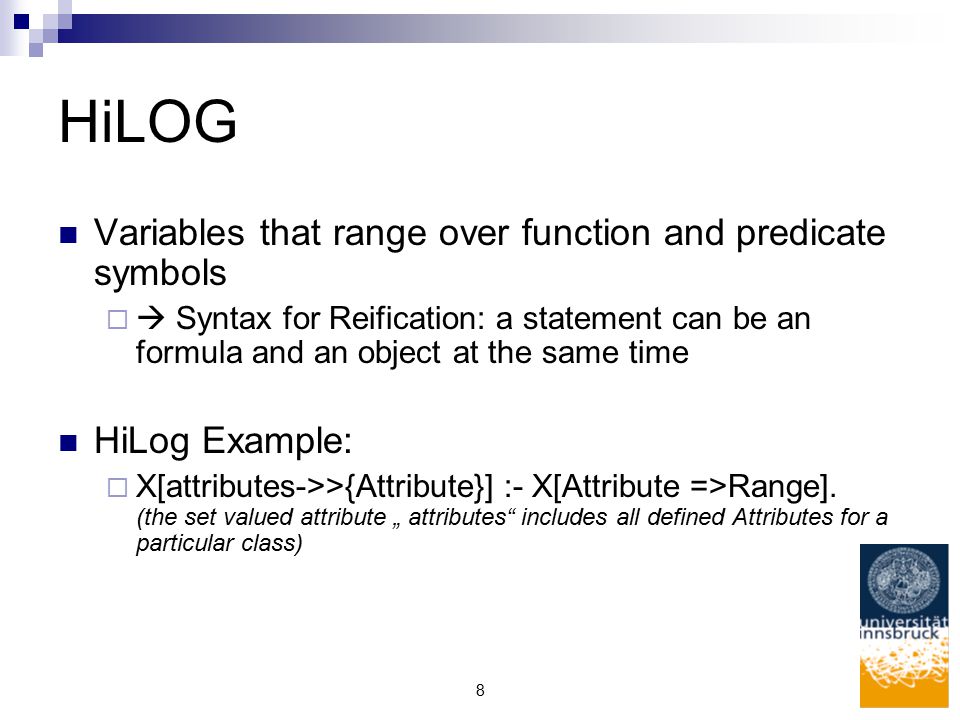 HiLOG

Variables that range over function and predicate symbols

→ Syntax for Reification: a statement can be an formula and an object at the same time

HiLog Example:

X[attributes->>{Attribute}] :- X[Attribute =>Range]. (the set valued attribute „ attributes“ includes all defined Attributes for a particular class)

universität innsbruck

8